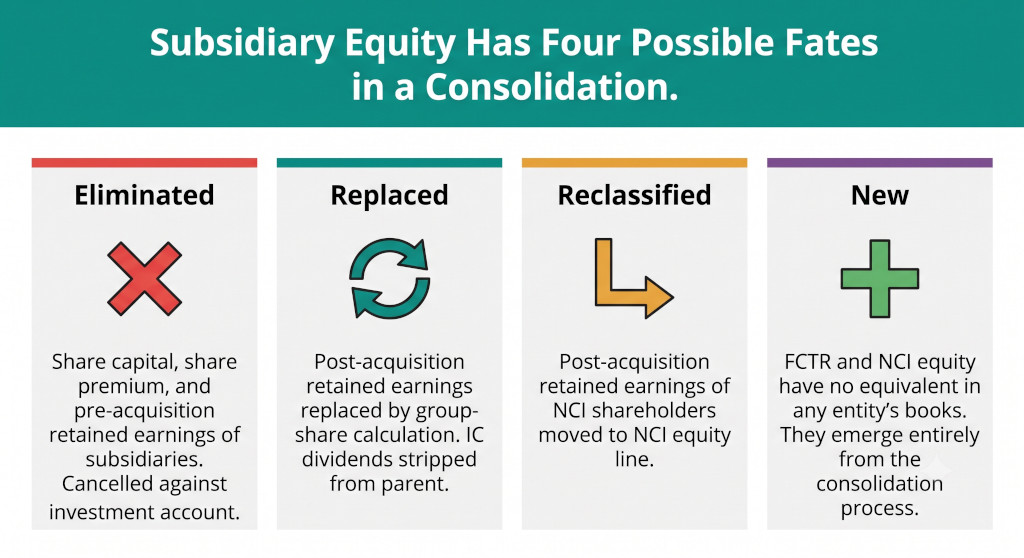 Subsidiary Equity Has Four Possible Fates in a Consolidation.

Eliminated

Share capital, share premium, and pre-acquisition retained earnings of subsidiaries. Cancelled against investment account.

Replaced

Post-acquisition retained earnings replaced by group-share calculation. IC dividends stripped from parent.

Reclassified

Post-acquisition retained earnings of NCI shareholders moved to NCI equity line.

New

FCTR and NCI equity have no equivalent in any entity's books. They emerge entirely from the consolidation process.